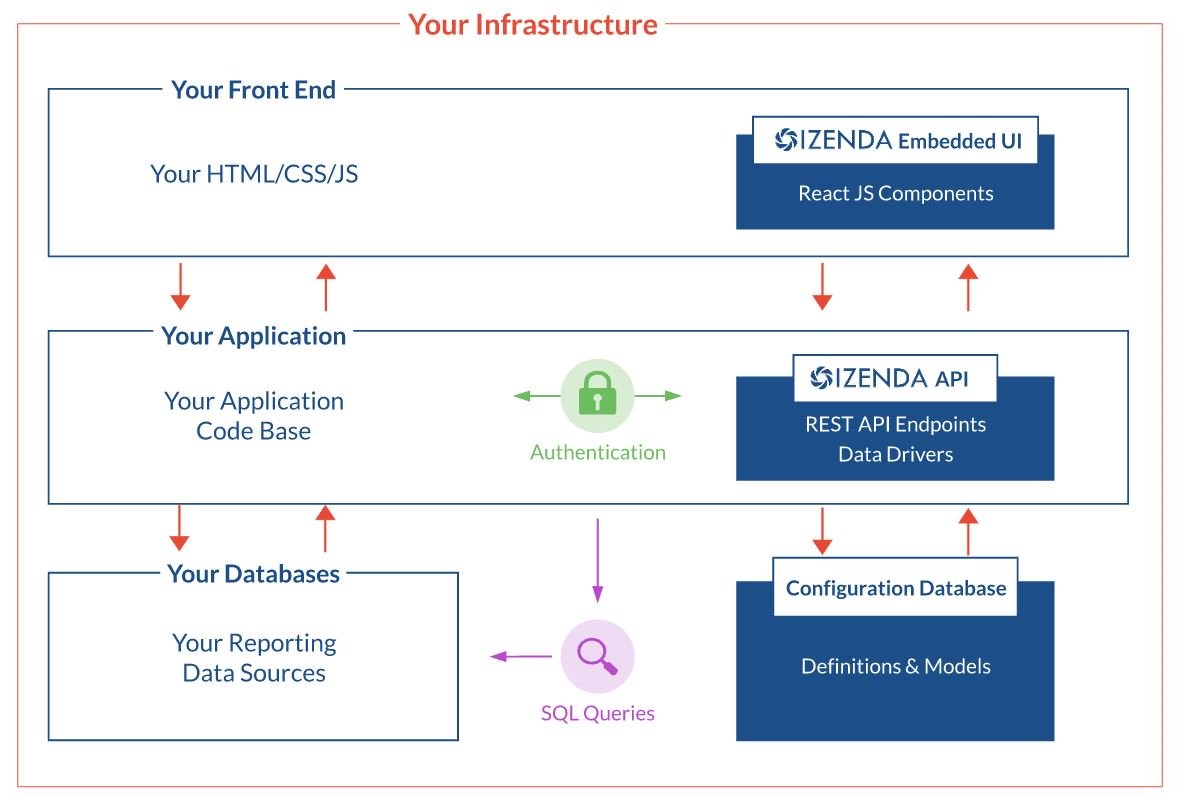 Your Infrastructure

Your Front End

Your HTML/CSS/JS

IZENDA Embedded UI

React JS Components

Your Application

Your Application Code Base

Authentication

IZENDA API

REST API Endpoints
Data Drivers

Your Databases

Your Reporting Data Sources

SQL Queries

Configuration Database

Definitions & Models